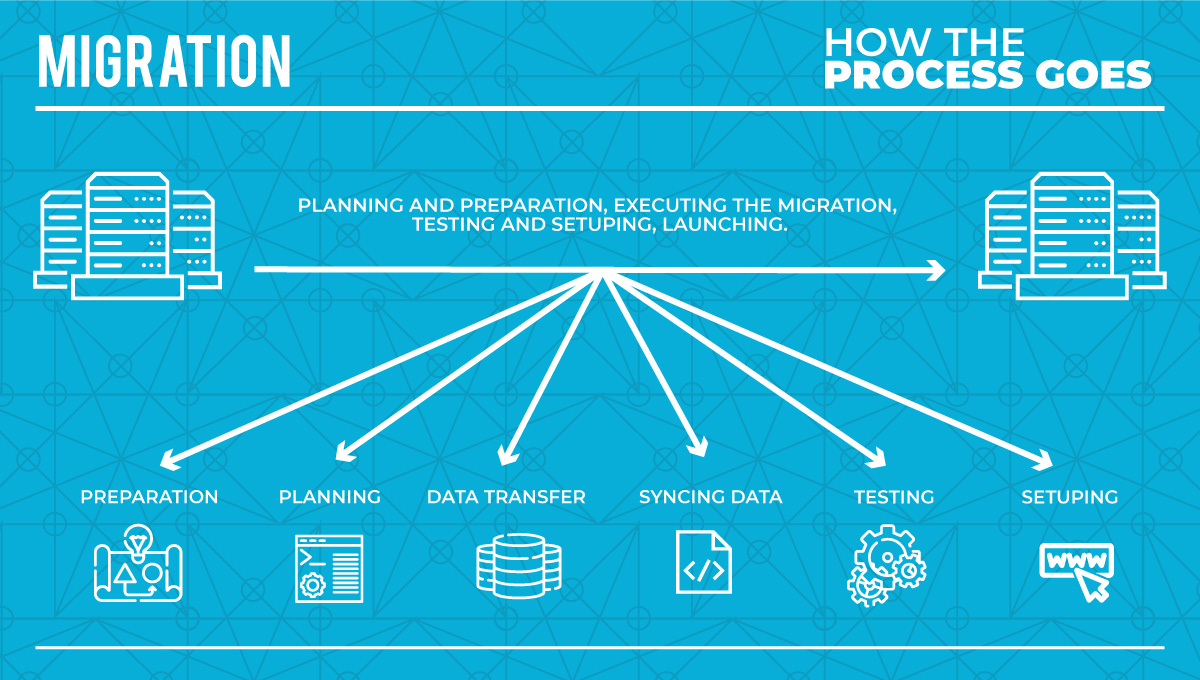 MIGRATION

HOW THE PROCESS GOES

PLANNING AND PREPARATION, EXECUTING THE MIGRATION, TESTING AND SETUPING, LAUNCHING.

PREPARATION

PLANNING

DATA TRANSFER

SYNCING DATA

TESTING

SETUPING

WWW